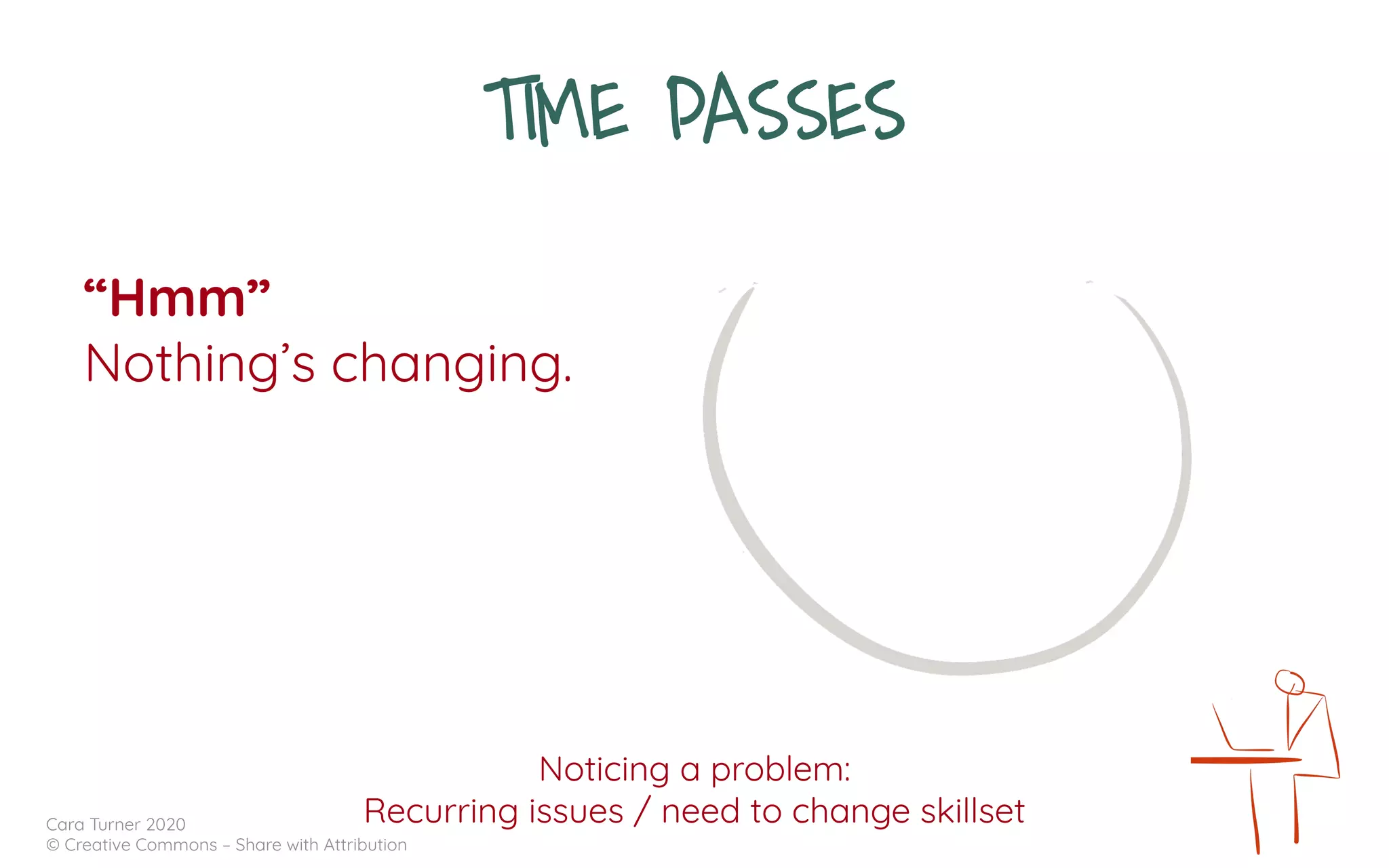 TIME PASSES

“Hmm”
Nothing’s changing.

Noticing a problem:
Recurring issues / need to change skillset

Cara Turner 2020
© Creative Commons – Share with Attribution